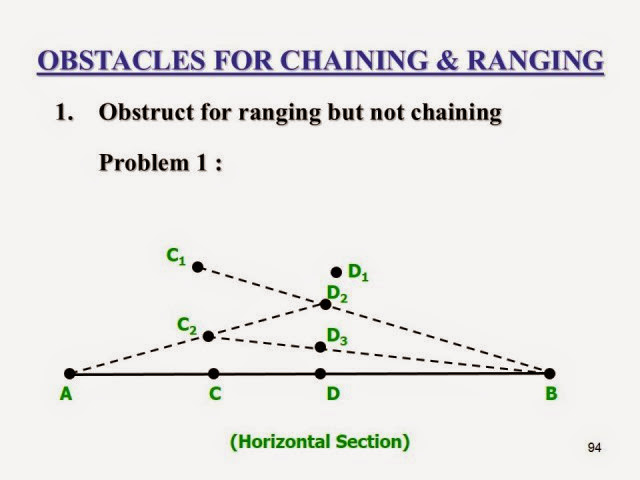 OBSTACLES FOR CHAINING & RANGING

1. Obstruct for ranging but not chaining

Problem 1 :

$C_1$

$D_1$

$D_2$

$C_2$

$D_3$

A C D B

(Horizontal Section)

94